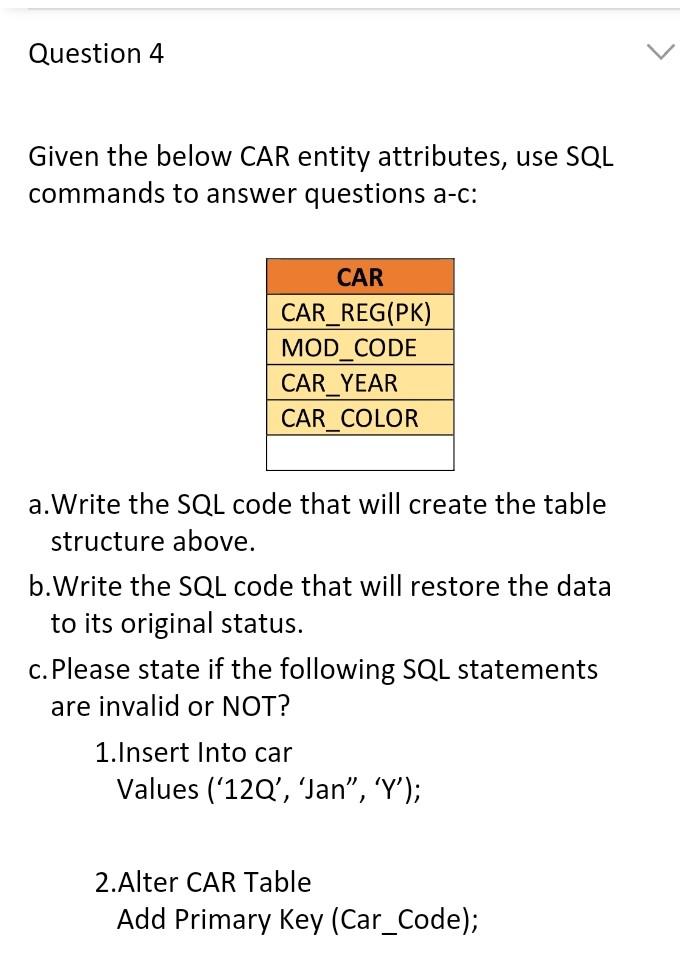 Question 4

Given the below CAR entity attributes, use SQL commands to answer questions a-c:

| CAR |
|---|
| CAR_REG(PK) |
| MOD_CODE |
| CAR_YEAR |
| CAR_COLOR |
| |

a.Write the SQL code that will create the table structure above.

b.Write the SQL code that will restore the data to its original status.

c.Please state if the following SQL statements are invalid or NOT?

1.Insert Into car
Values (‘12Q’, ‘Jan”, ‘Y’);

2.Alter CAR Table
Add Primary Key (Car_Code);